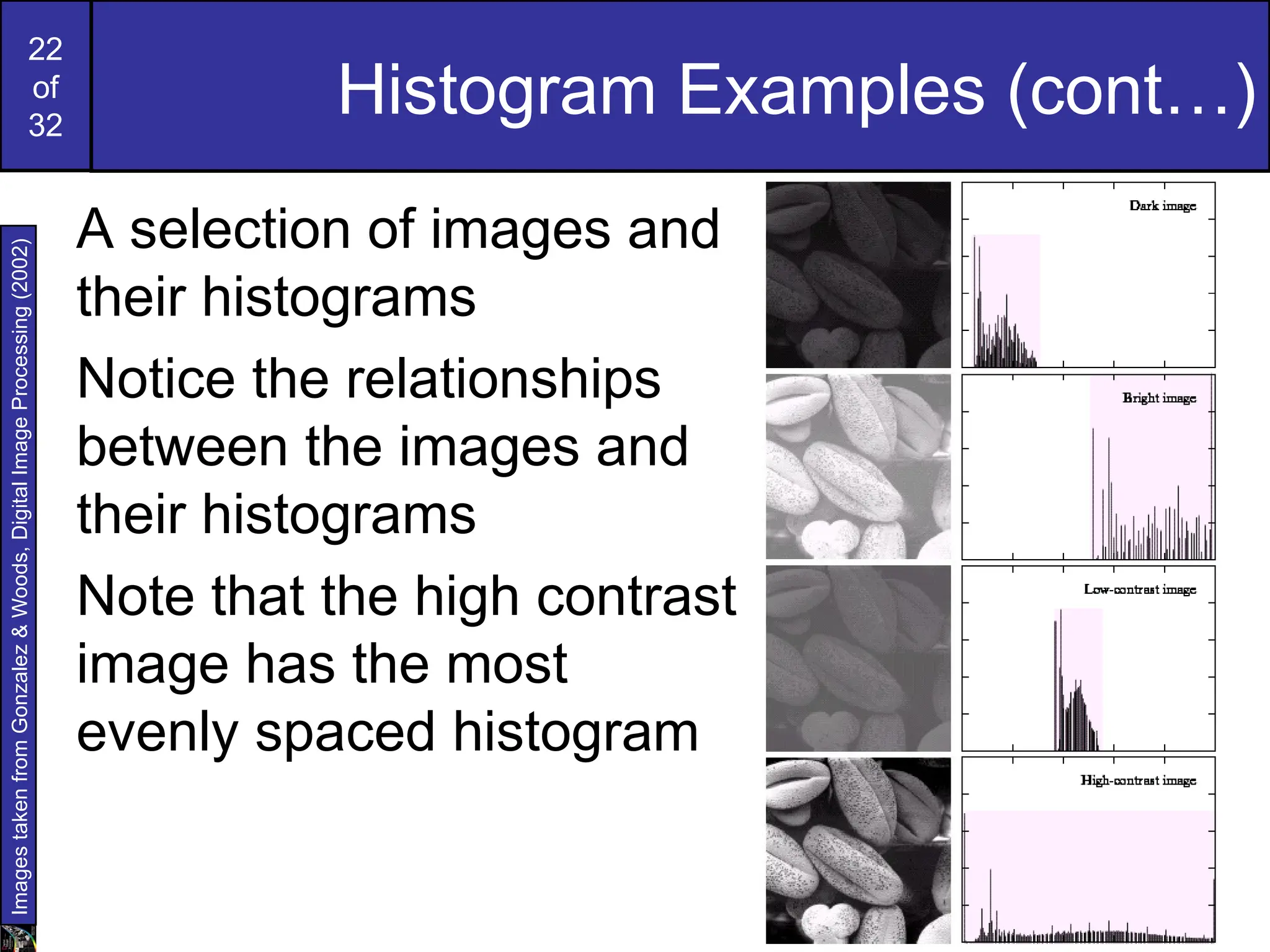 22
of
32

Histogram Examples (cont…)

Images taken from Gonzalez & Woods, Digital Image Processing (2002)

A selection of images and their histograms

Notice the relationships between the images and their histograms

Note that the high contrast image has the most evenly spaced histogram

Dark image

Bright image

Low-contrast image

High-contrast image